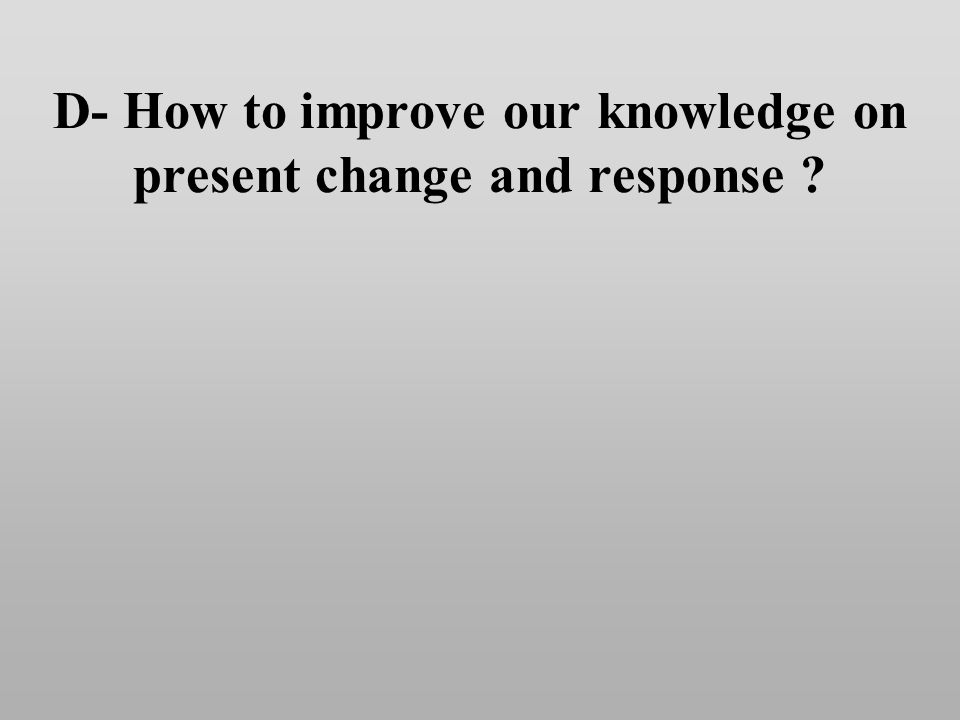 D- How to improve our knowledge on present change and response ?